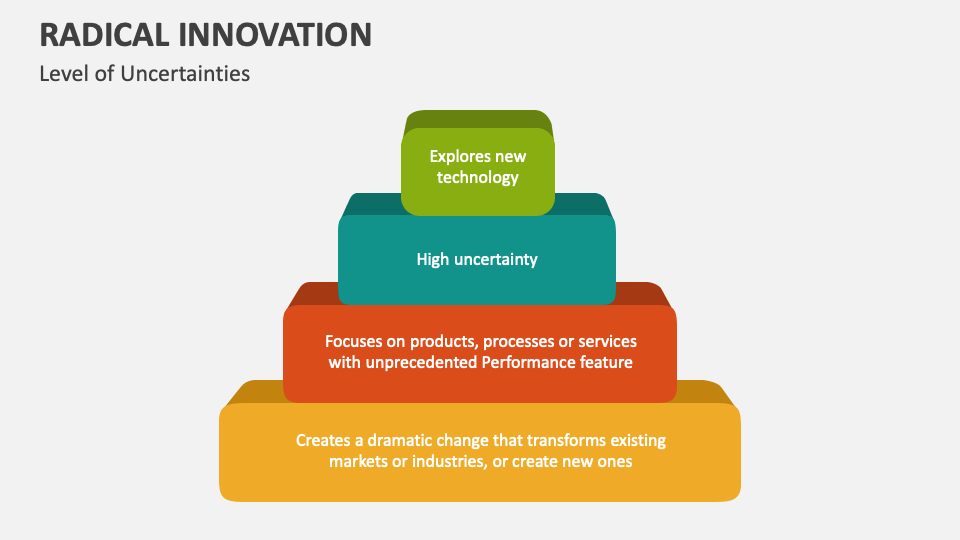 RADICAL INNOVATION

Level of Uncertainties

Explores new technology

High uncertainty

Focuses on products, processes or services with unprecedented Performance feature

Creates a dramatic change that transforms existing markets or industries, or create new ones